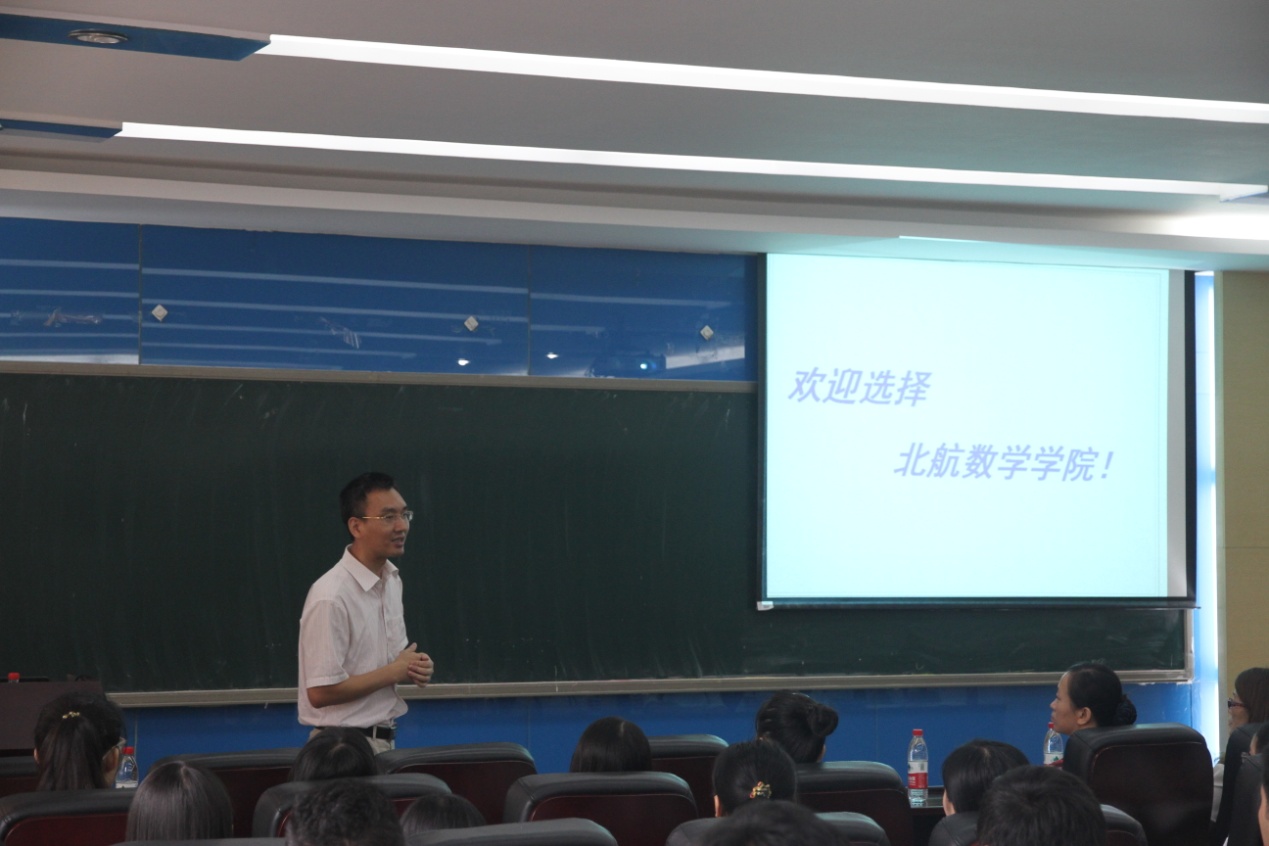 欢迎选择

北航数学学院！